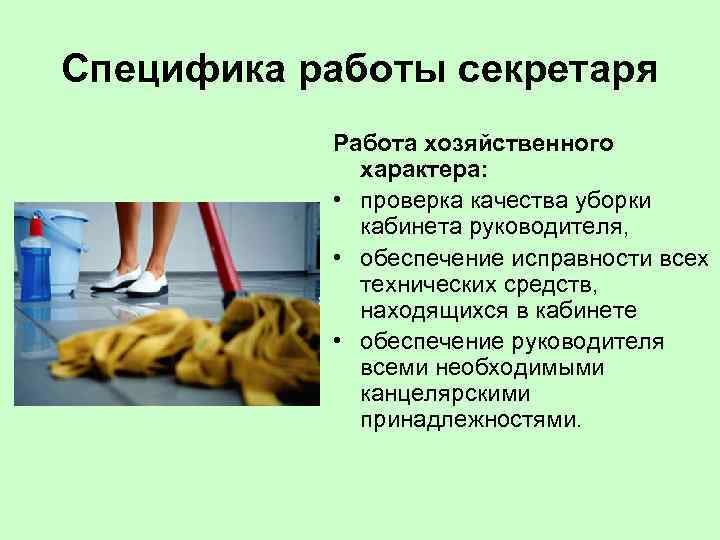 Специфика работы секретаря

Работа хозяйственного характера:

• проверка качества уборки кабинета руководителя,
• обеспечение исправности всех технических средств, находящихся в кабинете
• обеспечение руководителя всеми необходимыми канцелярскими принадлежностями.